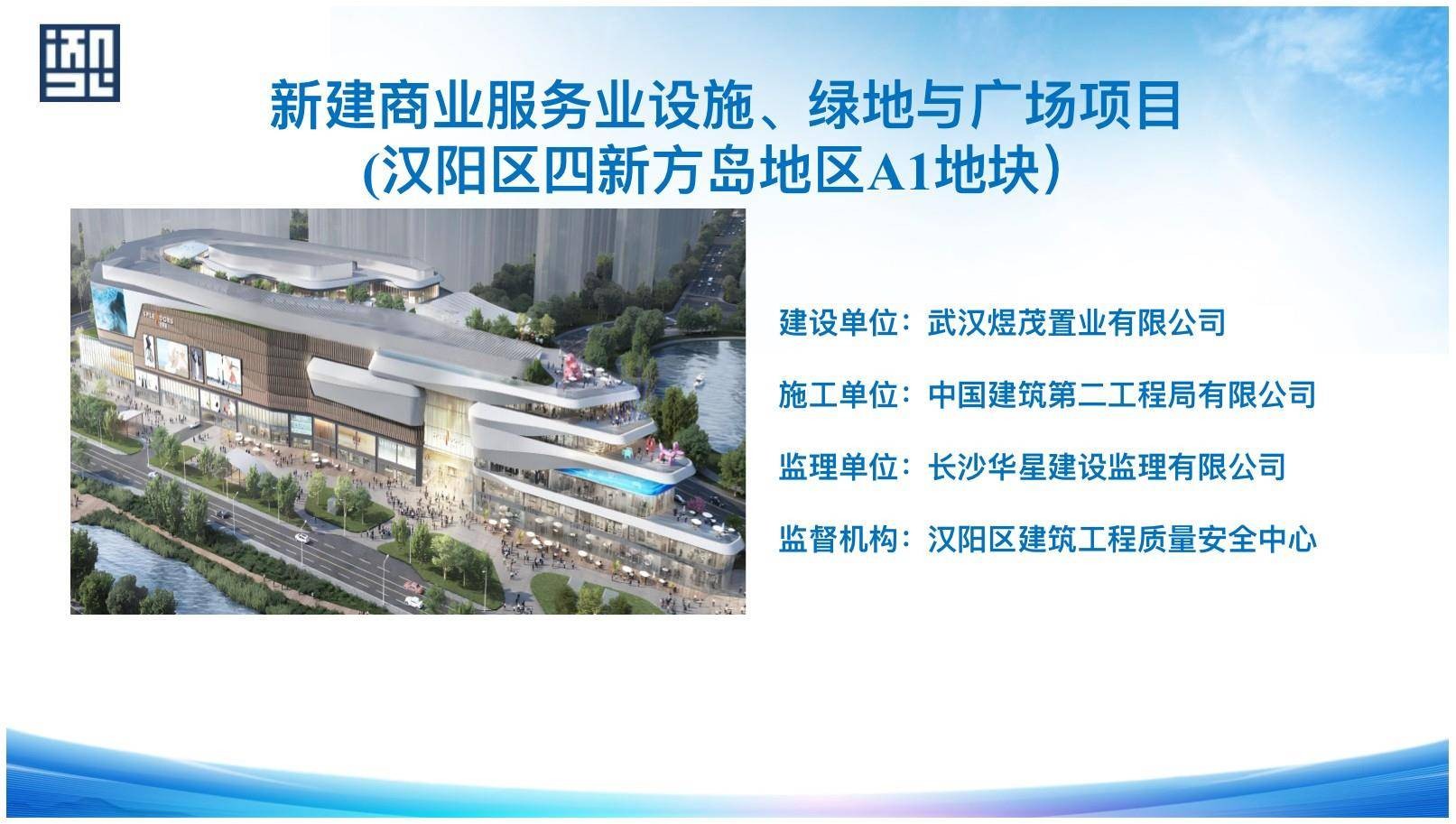 新建商业服务业设施、绿地与广场项目
(汉阳区四新方岛地区A1地块）

建设单位：武汉煜茂置业有限公司

施工单位：中国建筑第二工程局有限公司

监理单位：长沙华星建设监理有限公司

监督机构：汉阳区建筑工程质量安全中心